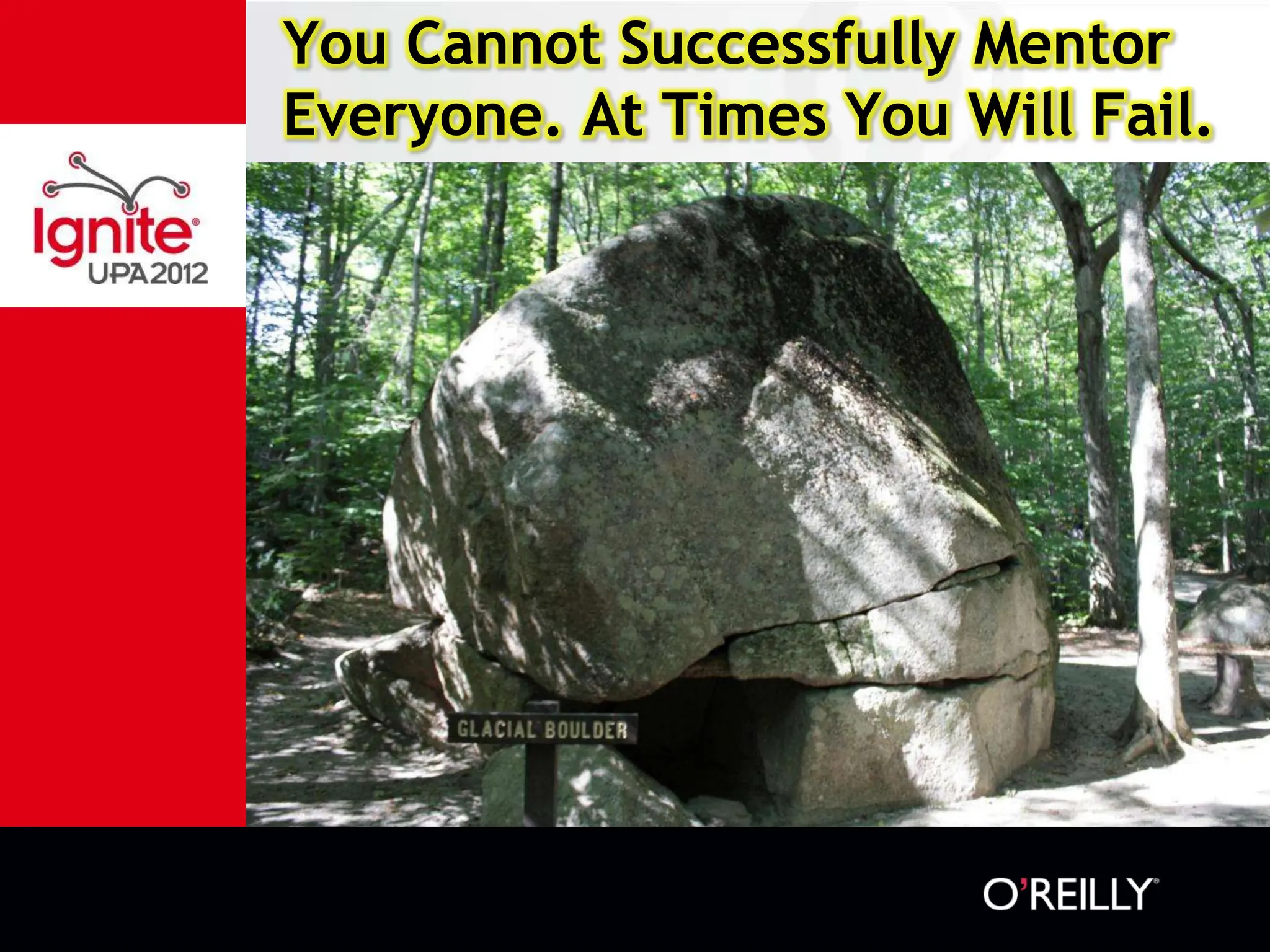 You Cannot Successfully Mentor Everyone. At Times You Will Fail.

Ignite® UPA2012

GLACIAL BOULDER

O'REILLY®